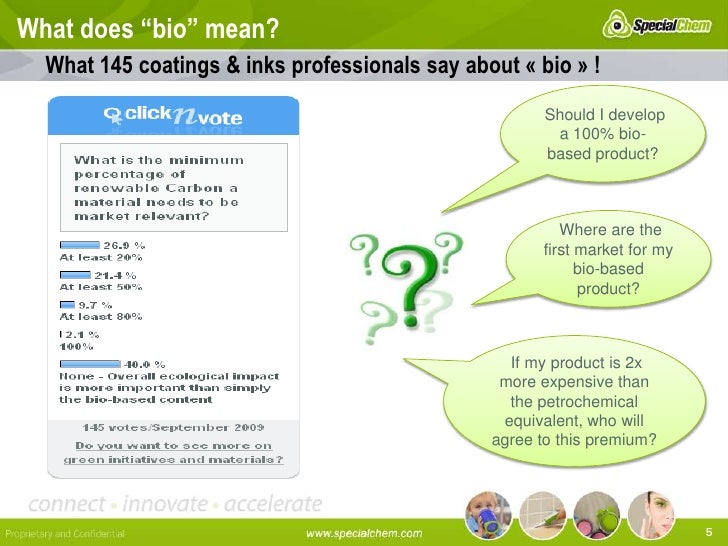 What does “bio” mean?

SpecialChem

What 145 coatings & inks professionals say about « bio » !

click n vote

What is the minimum percentage of renewable Carbon a material needs to be market relevant?

26.9 %
At least 20%

21.4 %
At least 50%

9.7 %
At least 80%

2.1 %
100%

40.0 %
None - Overall ecological impact is more important than simply the bio-based content

145 votes/September 2009

Do you want to see more on green initiatives and materials?

Should I develop a 100% bio-based product?

Where are the first market for my bio-based product?

If my product is 2x more expensive than the petrochemical equivalent, who will agree to this premium?

connect • innovate • accelerate

Proprietary and Confidential

www.specialchem.com

5